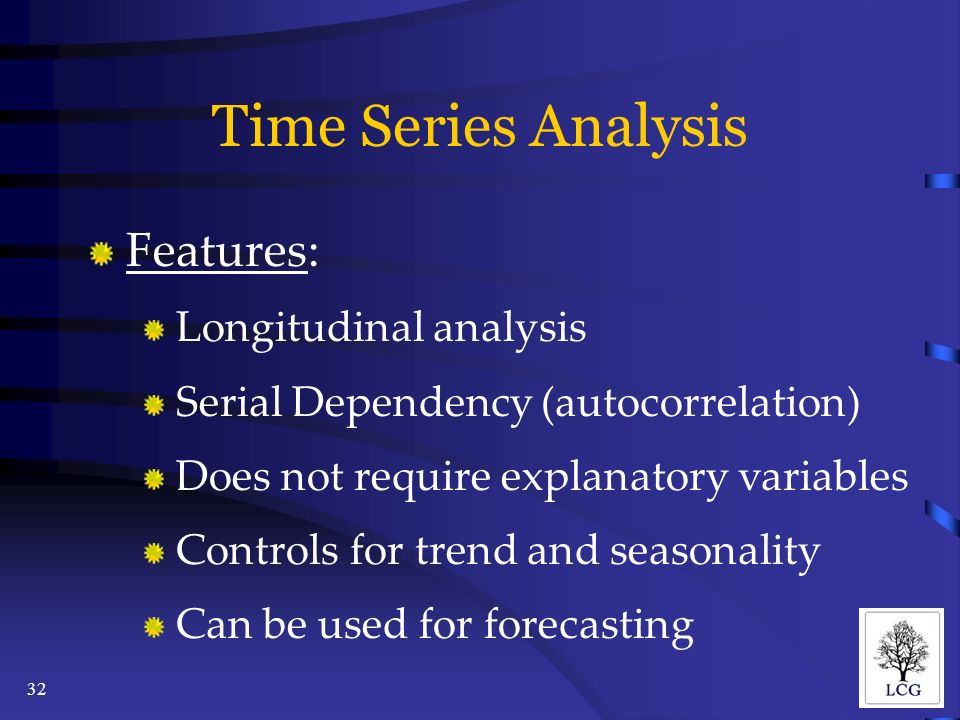 Time Series Analysis

Features:

Longitudinal analysis

Serial Dependency (autocorrelation)

Does not require explanatory variables

Controls for trend and seasonality

Can be used for forecasting

32

LCG